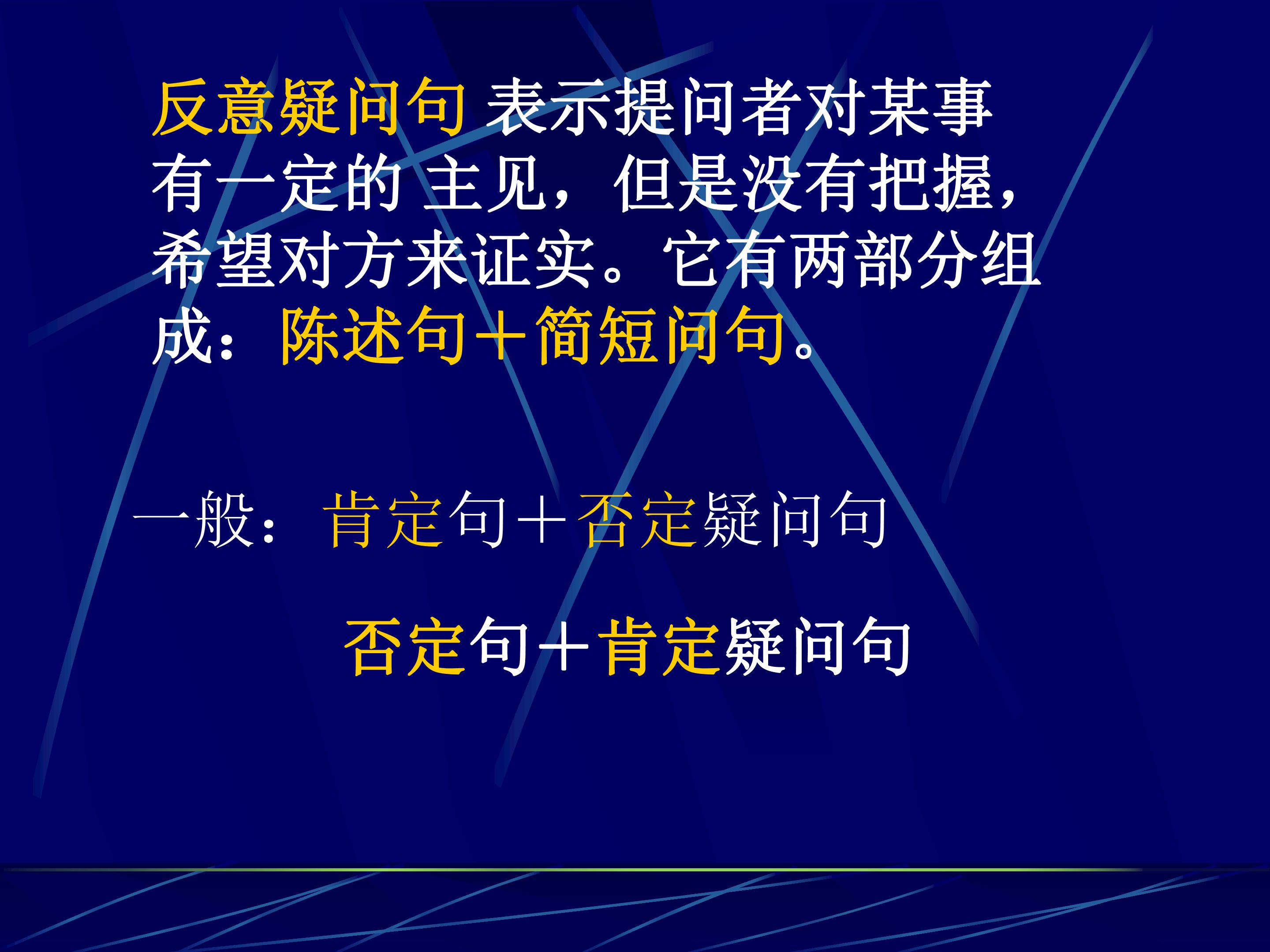 反意疑问句 表示提问者对某事有一定的 主见，但是没有把握，希望对方来证实。它有两部分组成：陈述句＋简短问句。

一般：肯定句＋否定疑问句

否定句＋肯定疑问句